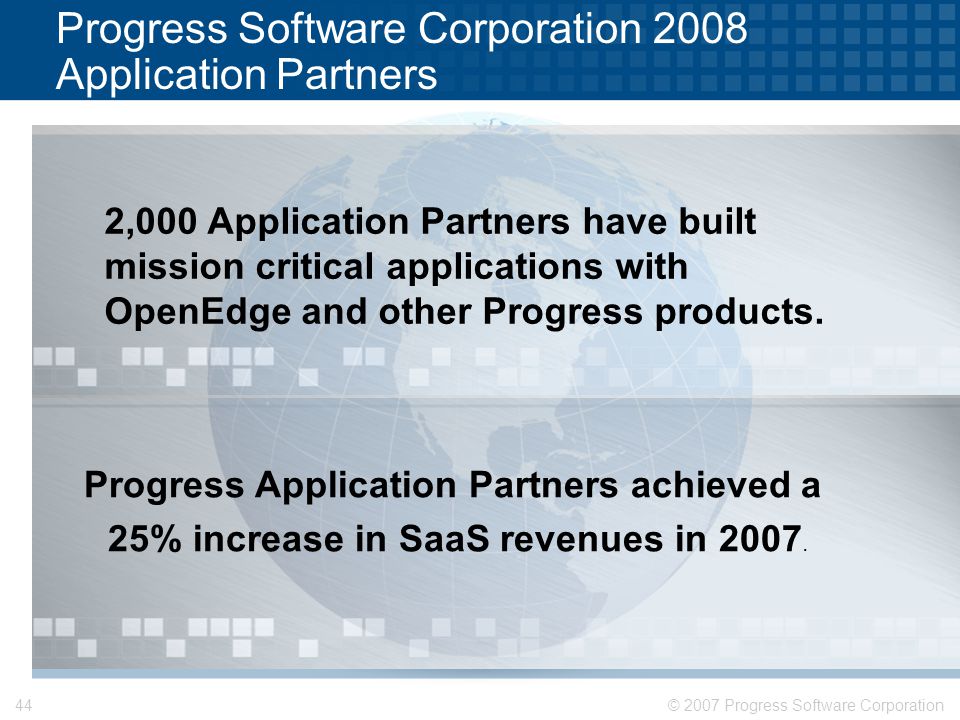 Progress Software Corporation 2008 Application Partners

2,000 Application Partners have built mission critical applications with OpenEdge and other Progress products.

Progress Application Partners achieved a 25% increase in SaaS revenues in 2007.

44

© 2007 Progress Software Corporation